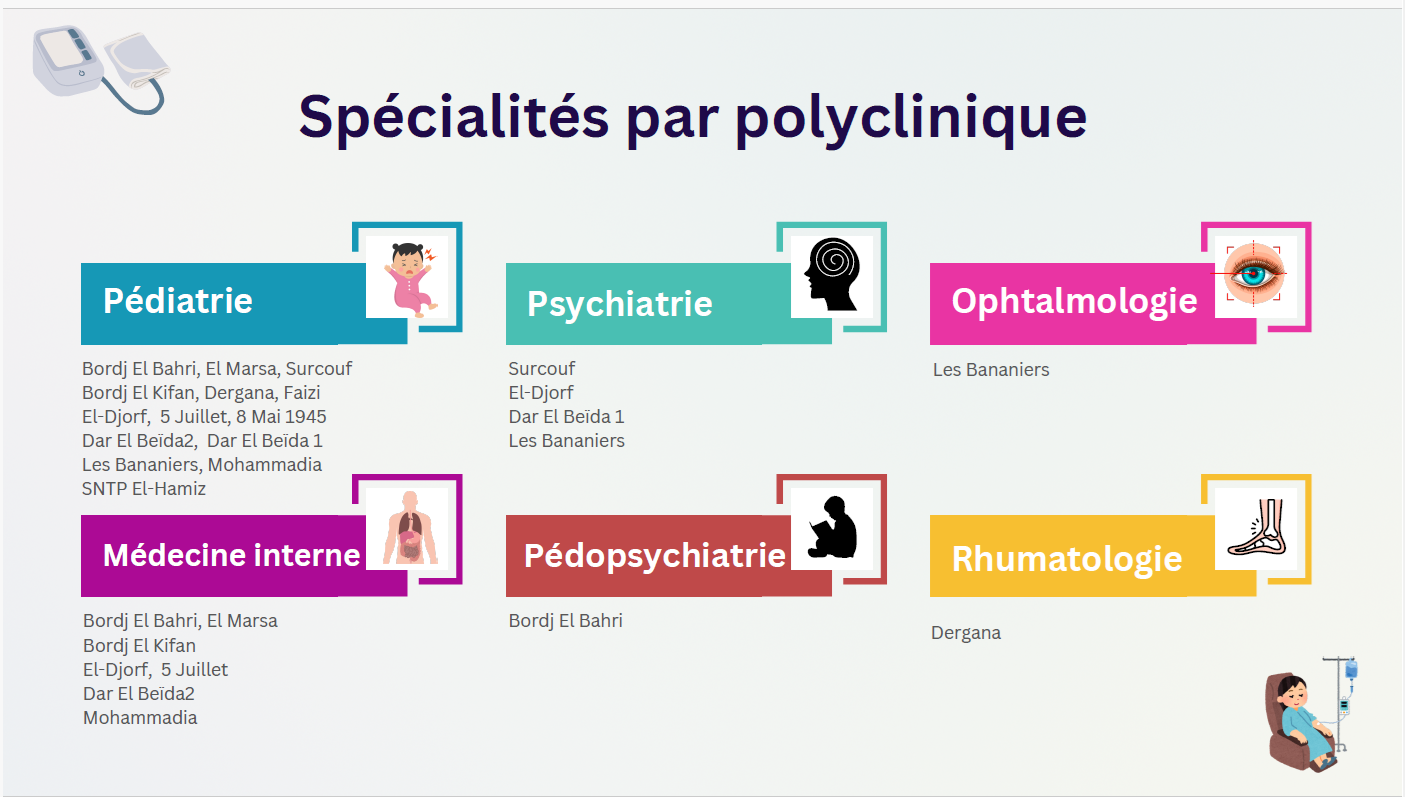 Spécialités par polyclinique

Pédiatrie

Bordj El Bahri, El Marsa, Surcouf
Bordj El Kifan, Dergana, Faizi
El-Djorf, 5 Juillet, 8 Mai 1945
Dar El Beïda2, Dar El Beïda 1
Les Bananiers, Mohammadia
SNTP El-Hamiz

Psychiatrie

Surcouf
El-Djorf
Dar El Beïda 1
Les Bananiers

Ophtalmologie

Les Bananiers

Médecine interne

Bordj El Bahri, El Marsa
Bordj El Kifan
El-Djorf, 5 Juillet
Dar El Beïda2
Mohammadia

Pédopsychiatrie

Bordj El Bahri

Rhumatologie

Dergana